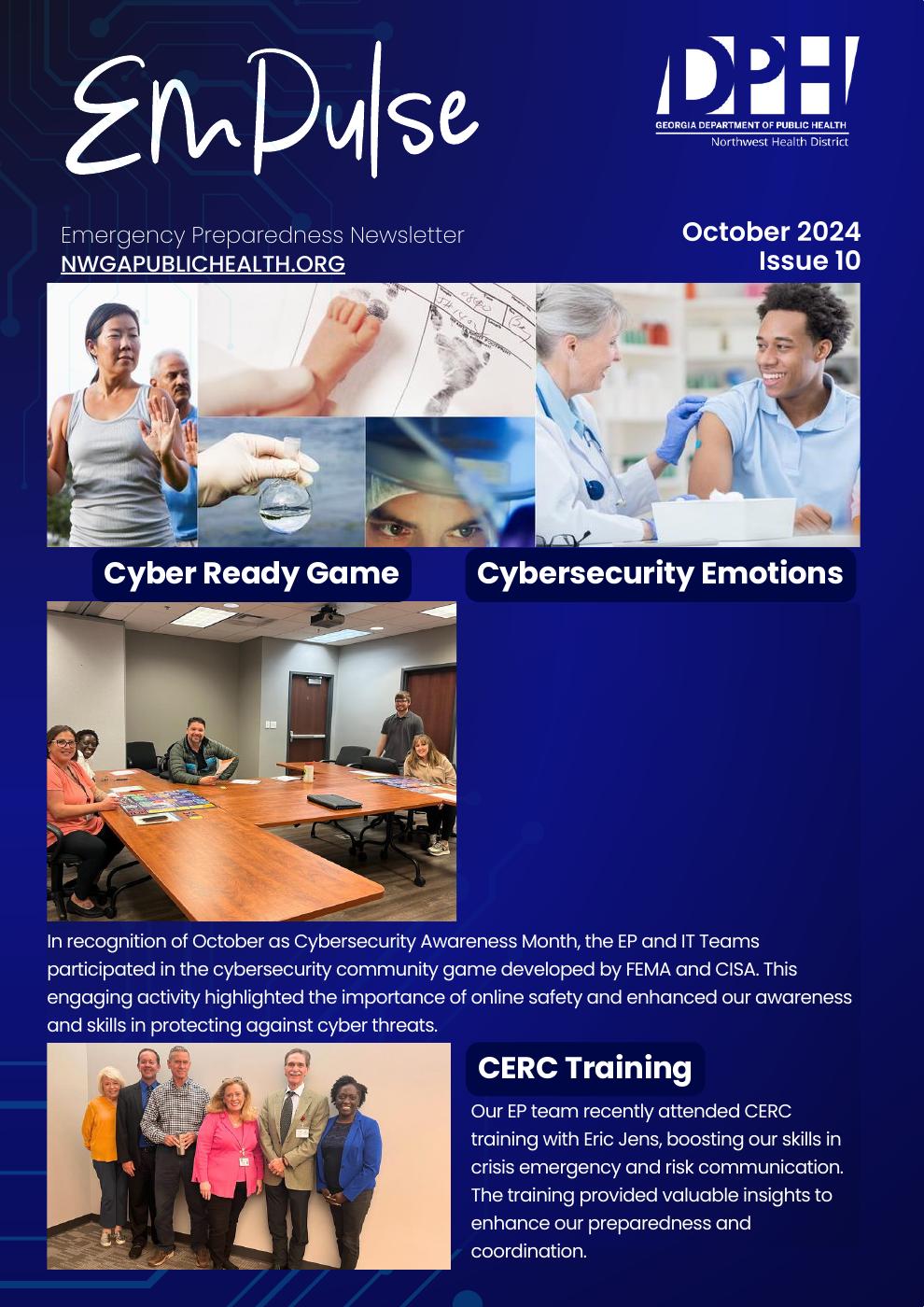 EmPulse

DPH
GEORGIA DEPARTMENT OF PUBLIC HEALTH
Northwest Health District

Emergency Preparedness Newsletter
NWGAPUBLICHEALTH.ORG

October 2024
Issue 10

Cyber Ready Game

Cybersecurity Emotions

In recognition of October as Cybersecurity Awareness Month, the EP and IT Teams participated in the cybersecurity community game developed by FEMA and CISA. This engaging activity highlighted the importance of online safety and enhanced our awareness and skills in protecting against cyber threats.

CERC Training

Our EP team recently attended CERC training with Eric Jens, boosting our skills in crisis emergency and risk communication. The training provided valuable insights to enhance our preparedness and coordination.